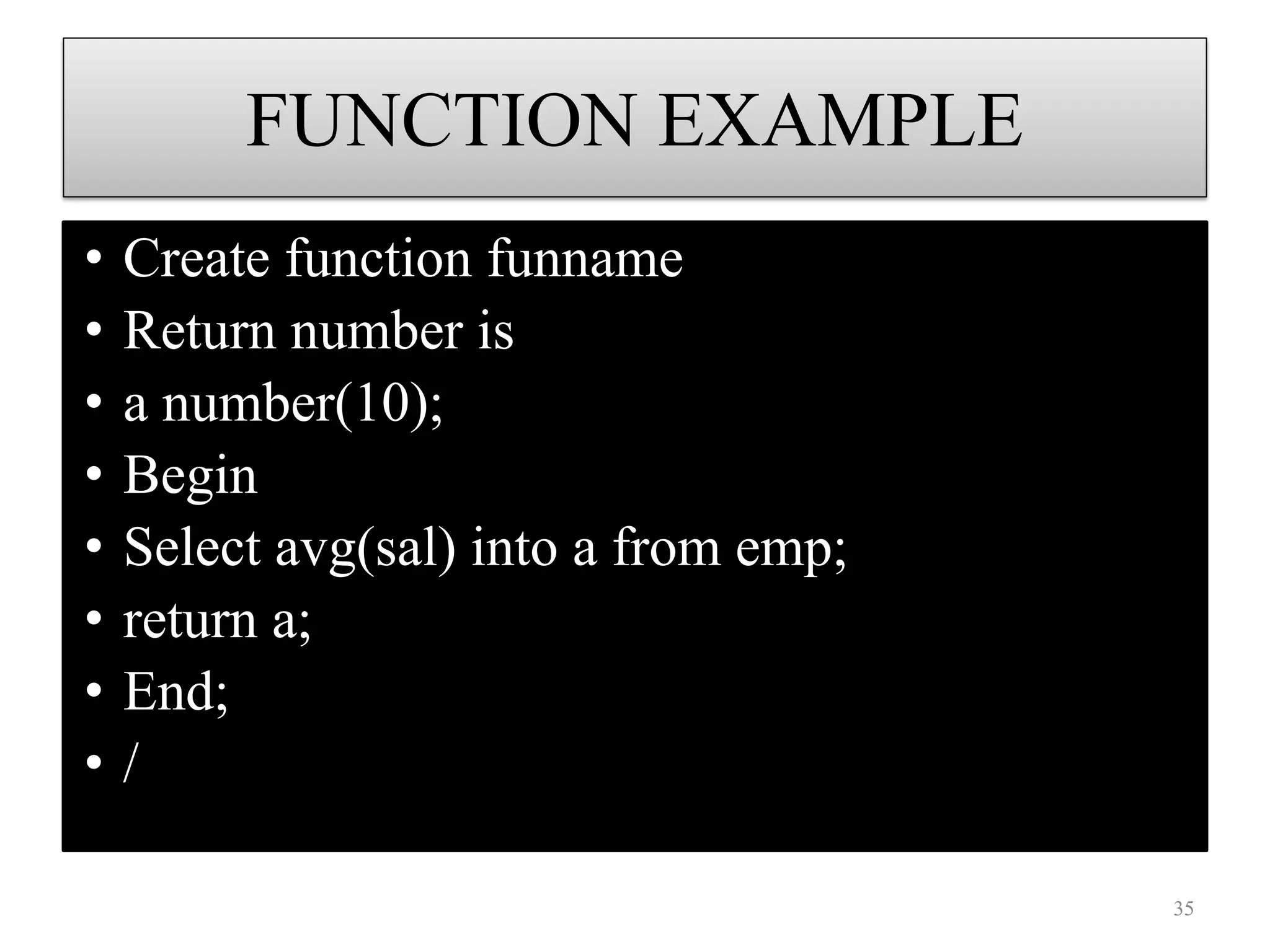 FUNCTION EXAMPLE

• Create function funname
• Return number is
• a number(10);
• Begin
• Select avg(sal) into a from emp;
• return a;
• End;
• /

35